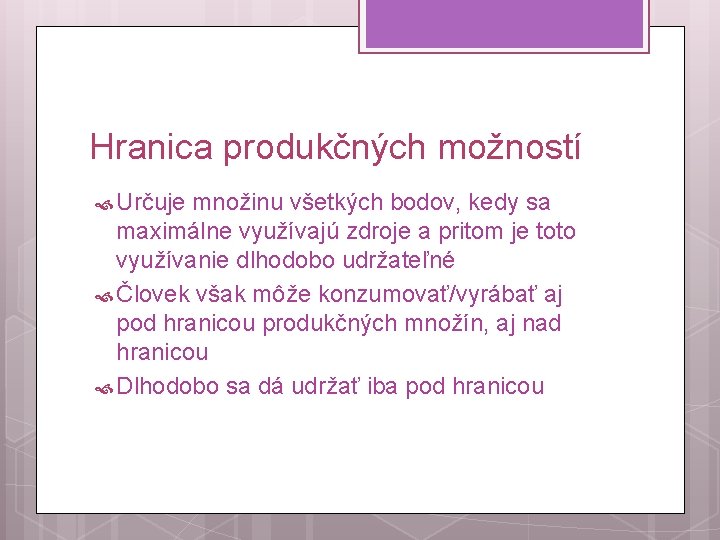 Hranica produkčných možností

Určuje množinu všetkých bodov, kedy sa maximálne využívajú zdroje a pritom je toto využívanie dlhodobo udržateľné

Človek však môže konzumovať/vyrábať aj pod hranicou produkčných množín, aj nad hranicou

Dlhodobo sa dá udržať iba pod hranicou